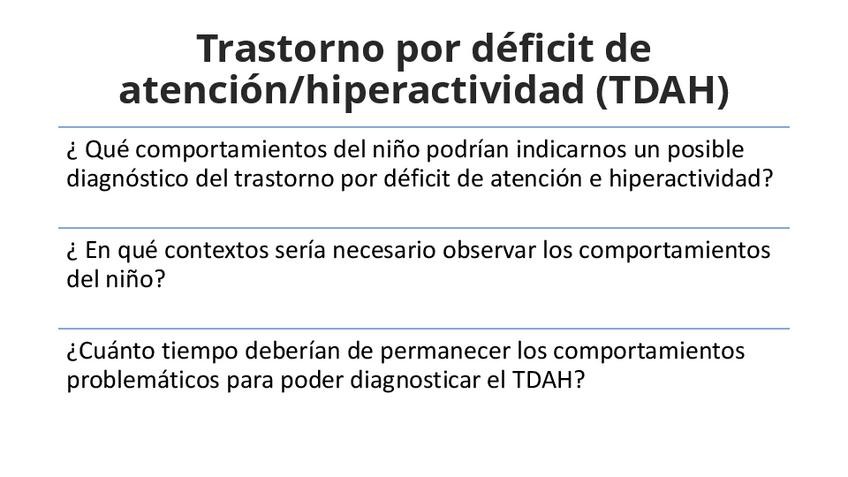 Trastorno por déficit de atención/hiperactividad (TDAH)

¿ Qué comportamientos del niño podrían indicarnos un posible diagnóstico del trastorno por déficit de atención e hiperactividad?

¿ En qué contextos sería necesario observar los comportamientos del niño?

¿Cuánto tiempo deberían de permanecer los comportamientos problemáticos para poder diagnosticar el TDAH?